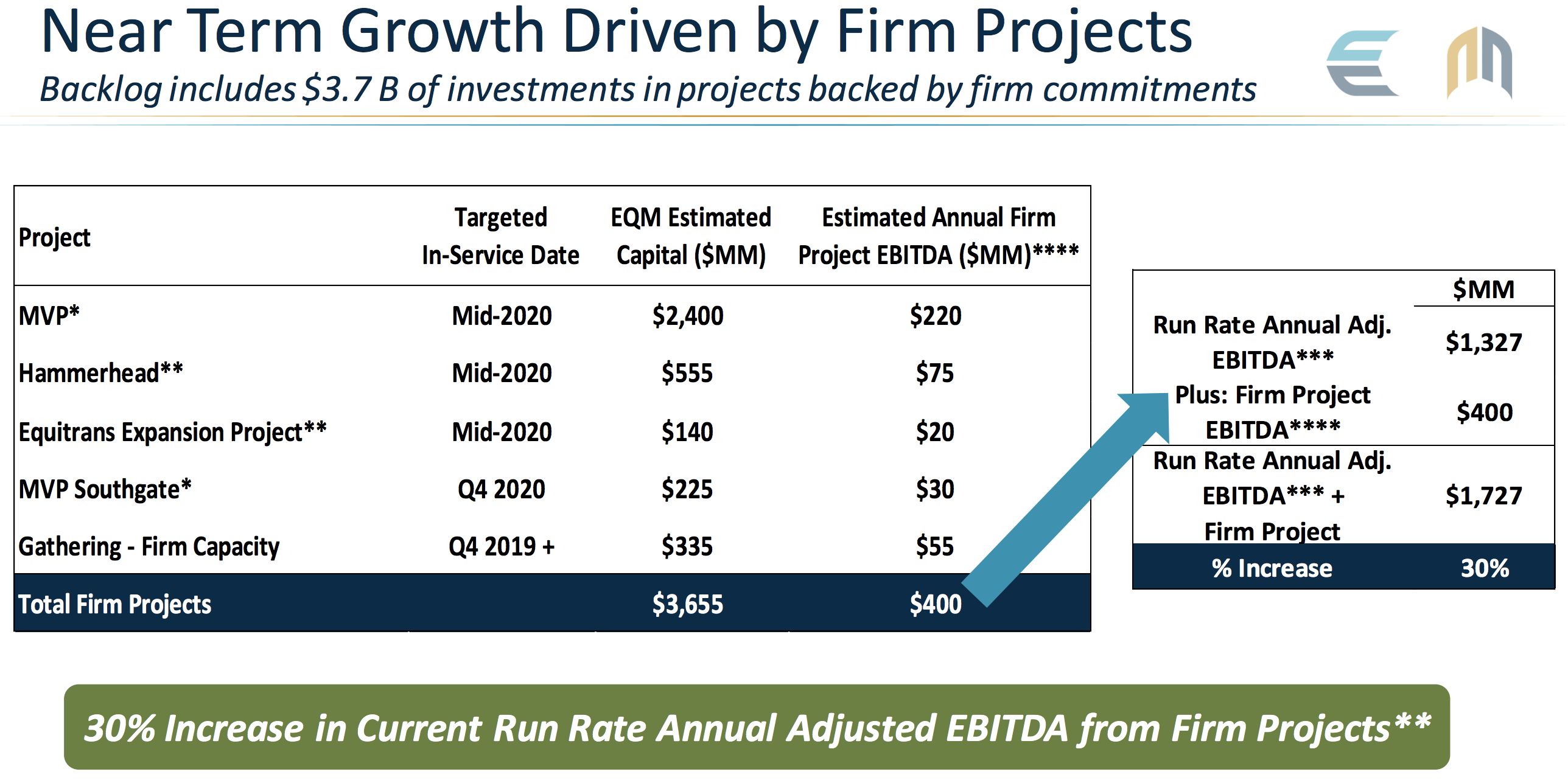 Near Term Growth Driven by Firm Projects

Backlog includes \$3.7 B of investments in projects backed by firm commitments

| Project | Targeted In-Service Date | EQM Estimated Capital (\$MM) | Estimated Annual Firm Project EBITDA (\$MM)**** |
|---|---|---|---|
| MVP* | Mid-2020 | \$2,400 | \$220 |
| Hammerhead** | Mid-2020 | \$555 | \$75 |
| Equitrans Expansion Project** | Mid-2020 | \$140 | \$20 |
| MVP Southgate* | Q4 2020 | \$225 | \$30 |
| Gathering - Firm Capacity | Q4 2019 + | \$335 | \$55 |
| Total Firm Projects | | \$3,655 | \$400 |

| | \$MM |
|---|---|
| Run Rate Annual Adj. EBITDA*** | \$1,327 |
| Plus: Firm Project EBITDA**** | \$400 |
| Run Rate Annual Adj. EBITDA*** + Firm Project | \$1,727 |
| % Increase | 30% |

30% Increase in Current Run Rate Annual Adjusted EBITDA from Firm Projects**